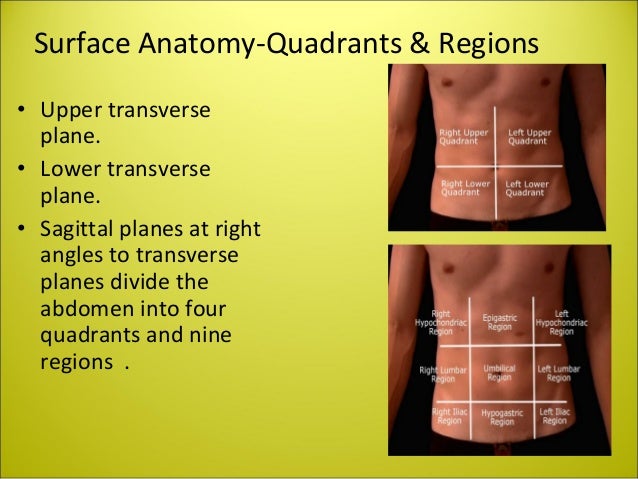 Surface Anatomy-Quadrants & Regions

• Upper transverse plane.
• Lower transverse plane.
• Sagittal planes at right angles to transverse planes divide the abdomen into four quadrants and nine regions .

Right Upper Quadrant
Left Upper Quadrant
Right Lower Quadrant
Left Lower Quadrant

Right Hypochondriac Region
Epigastric Region
Left Hypochondriac Region
Right Lumbar Region
Umbilical Region
Left Lumbar Region
Right Iliac Region
Hypogastric Region
Left Iliac Region